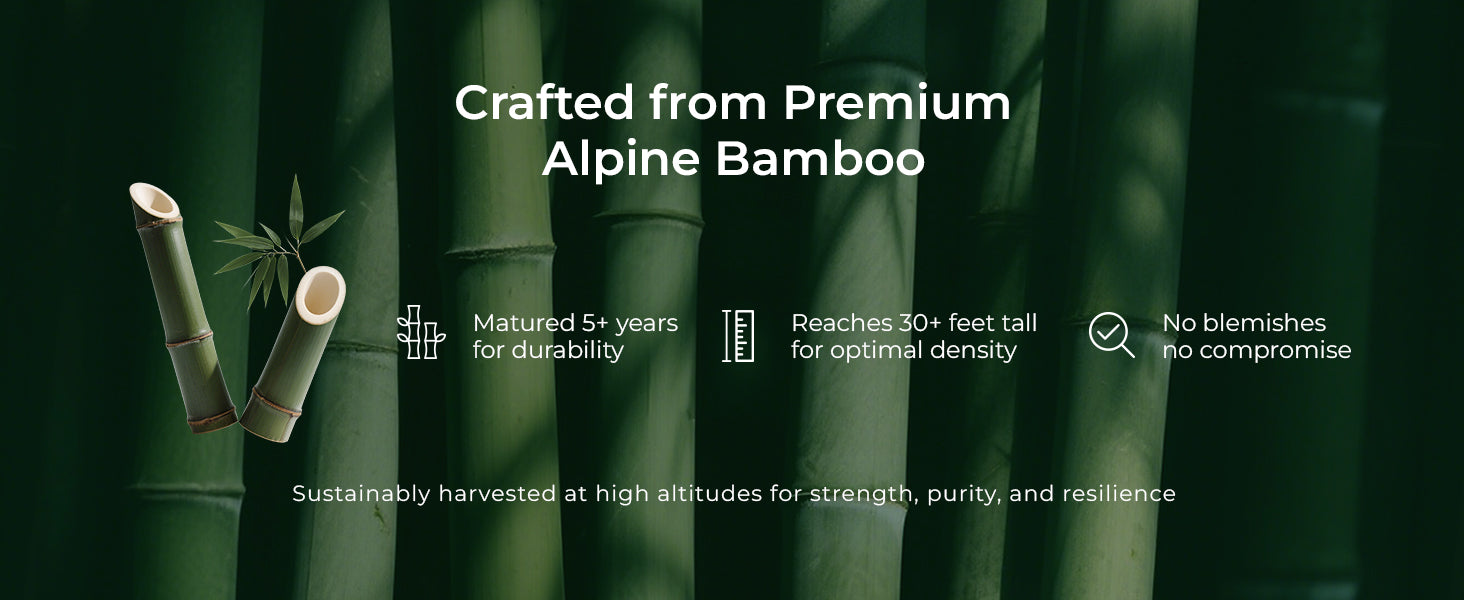 Crafted from Premium Alpine Bamboo

Matured 5+ years for durability

Reaches 30+ feet tall for optimal density

No blemishes no compromise

Sustainably harvested at high altitudes for strength, purity, and resilience